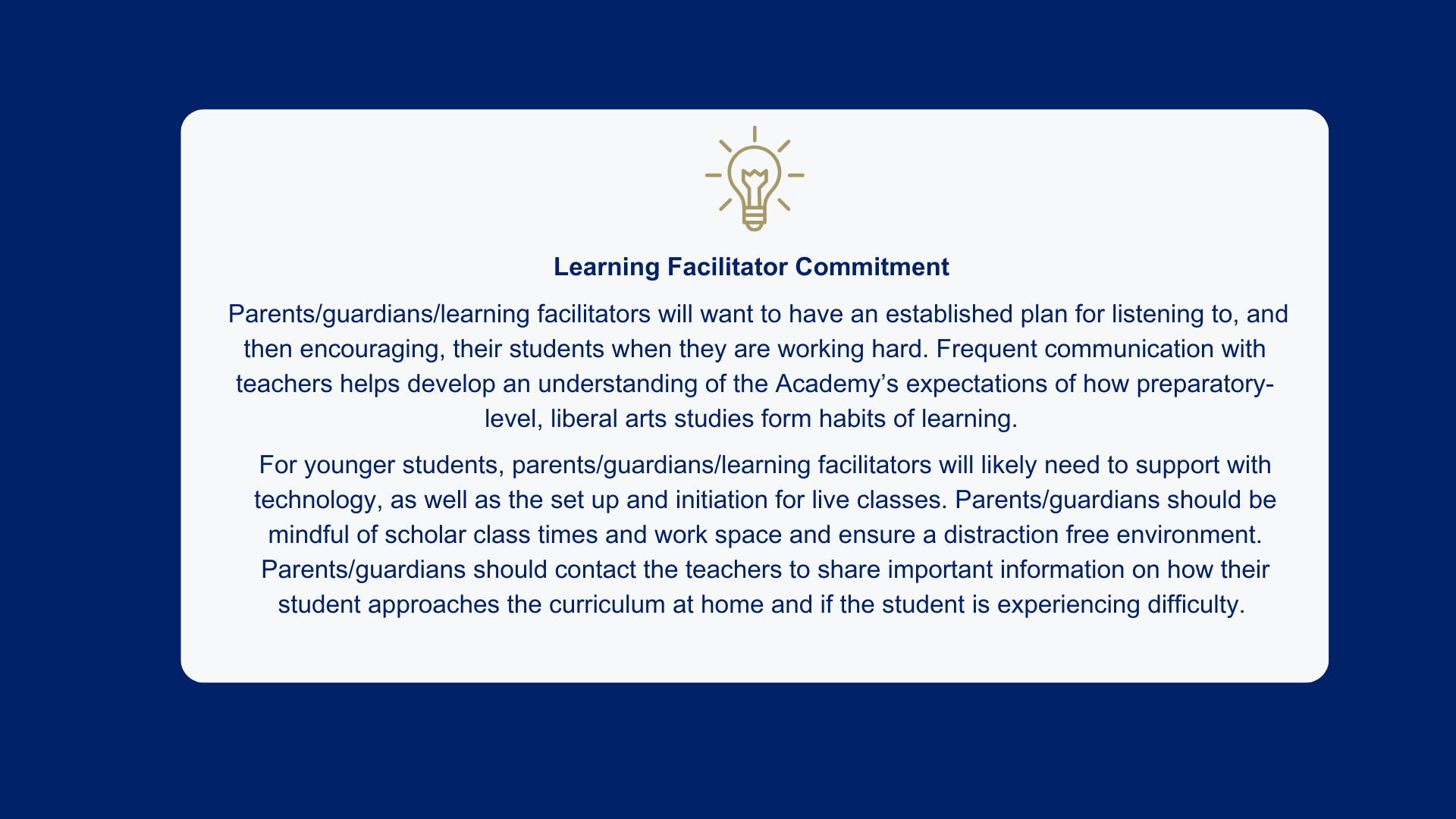 Learning Facilitator Commitment

Parents/guardians/learning facilitators will want to have an established plan for listening to, and then encouraging, their students when they are working hard. Frequent communication with teachers helps develop an understanding of the Academy’s expectations of how preparatory-level, liberal arts studies form habits of learning.

For younger students, parents/guardians/learning facilitators will likely need to support with technology, as well as the set up and initiation for live classes. Parents/guardians should be mindful of scholar class times and work space and ensure a distraction free environment. Parents/guardians should contact the teachers to share important information on how their student approaches the curriculum at home and if the student is experiencing difficulty.